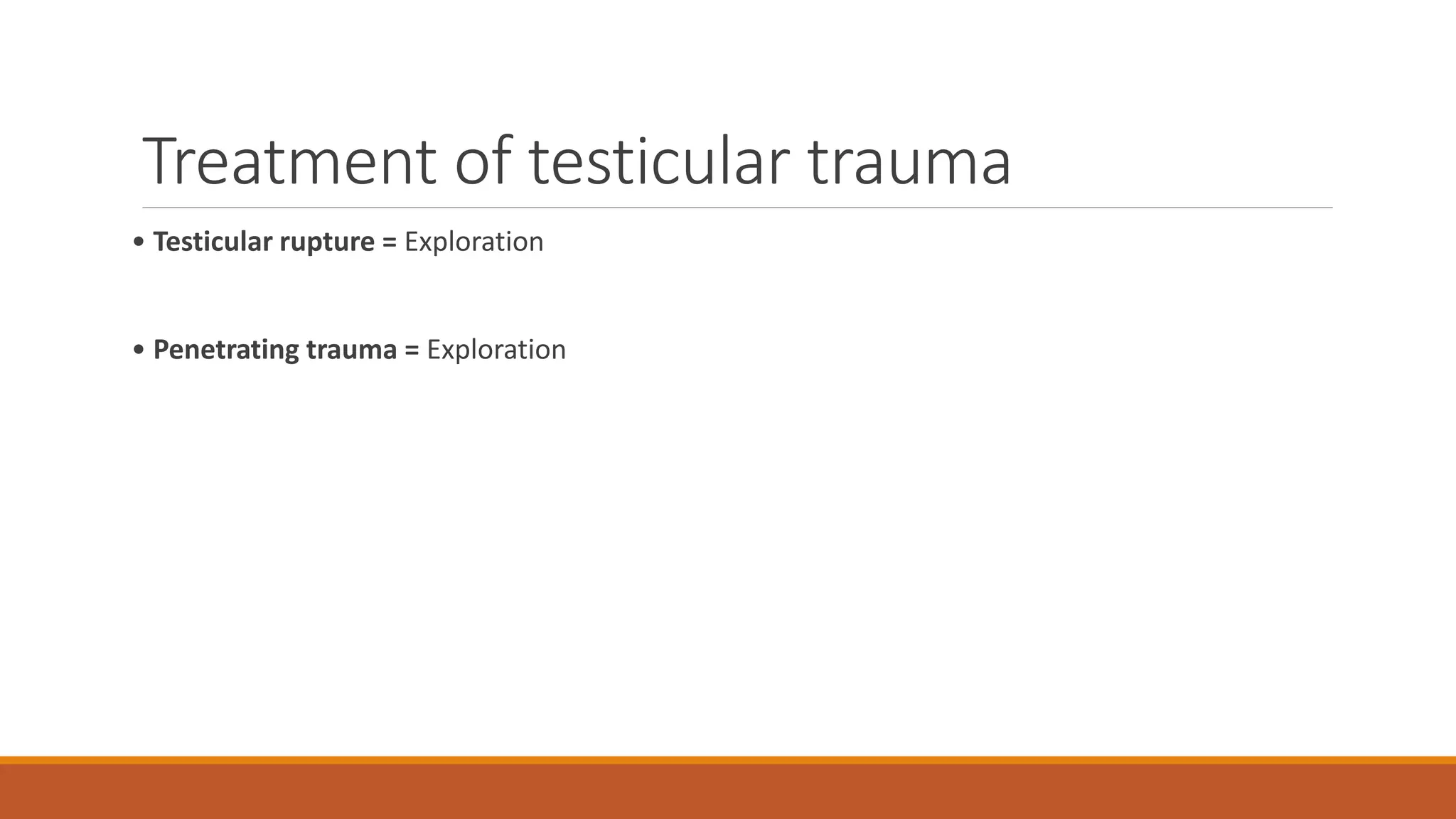 Treatment of testicular trauma

• Testicular rupture = Exploration

• Penetrating trauma = Exploration